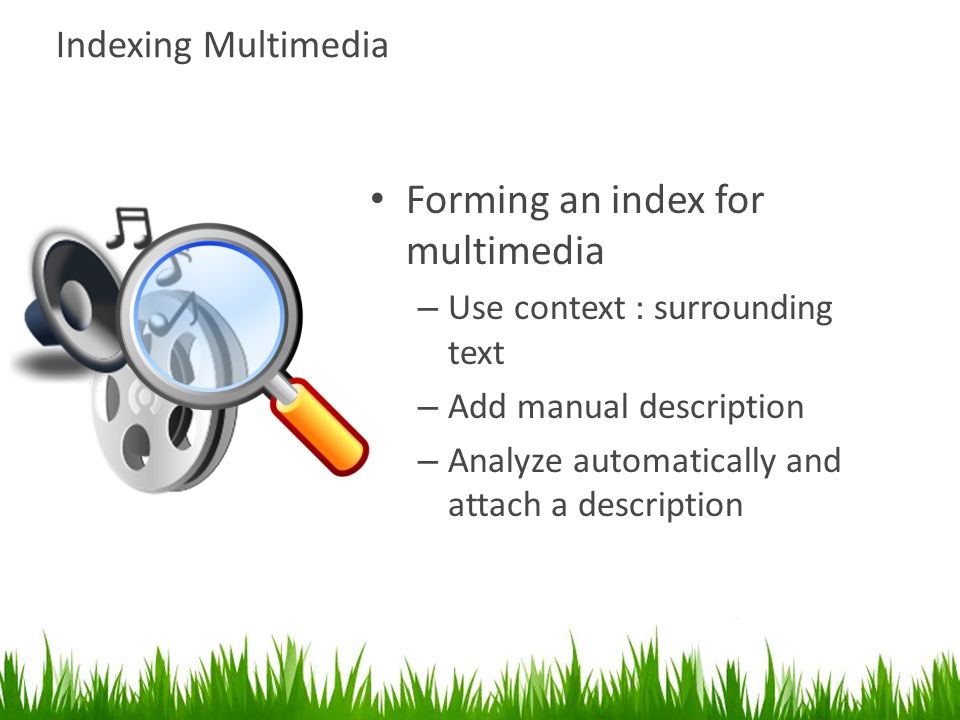 Indexing Multimedia

• Forming an index for multimedia
– Use context : surrounding text
– Add manual description
– Analyze automatically and attach a description